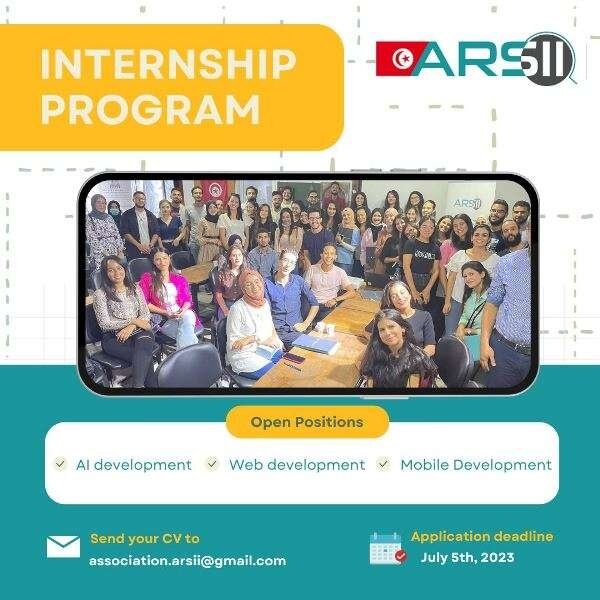 INTERNSHIP PROGRAM

ARSII

ARSII

Open Positions

AI development Web development Mobile Development

Send your CV to
association.arsii@gmail.com

Application deadline
July 5th, 2023